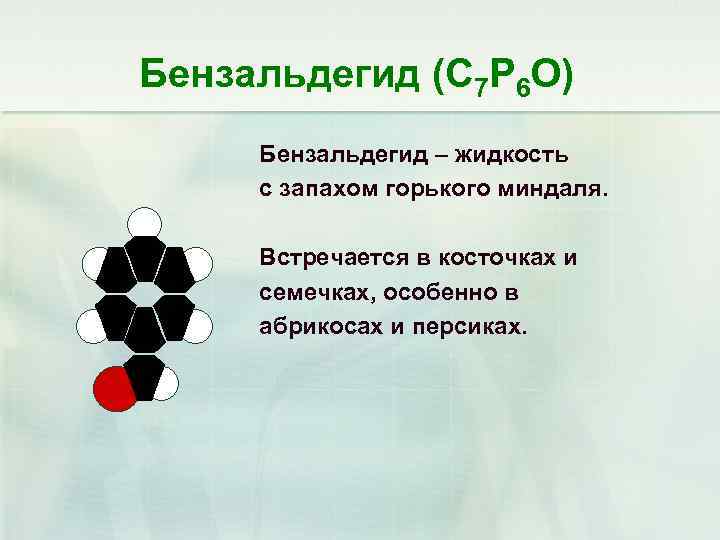 Бензальдегид ($C_7P_6O$)

Бензальдегид – жидкость с запахом горького миндаля.

Встречается в косточках и семечках, особенно в абрикосах и персиках.